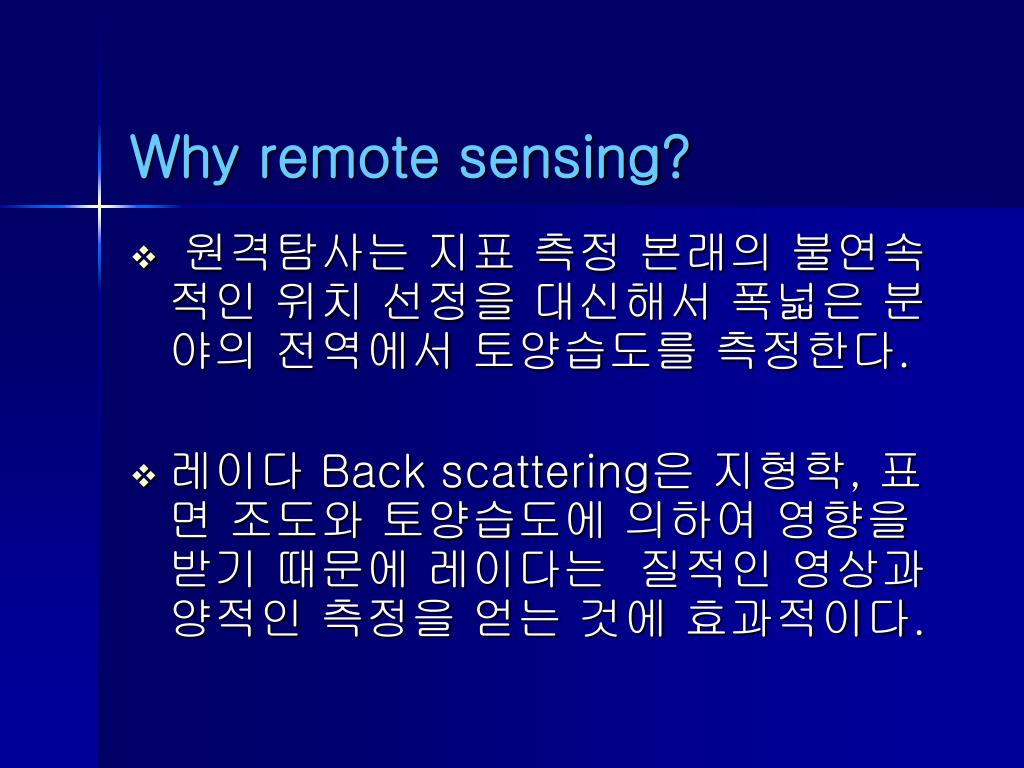 Why remote sensing?

❖ 원격탐사는 지표 측정 본래의 불연속적인 위치 선정을 대신해서 폭넓은 분야의 전역에서 토양습도를 측정한다.

❖ 레이다 Back scattering은 지형학, 표면 조도와 토양습도에 의하여 영향을 받기 때문에 레이다는 질적인 영상과 양적인 측정을 얻는 것에 효과적이다.